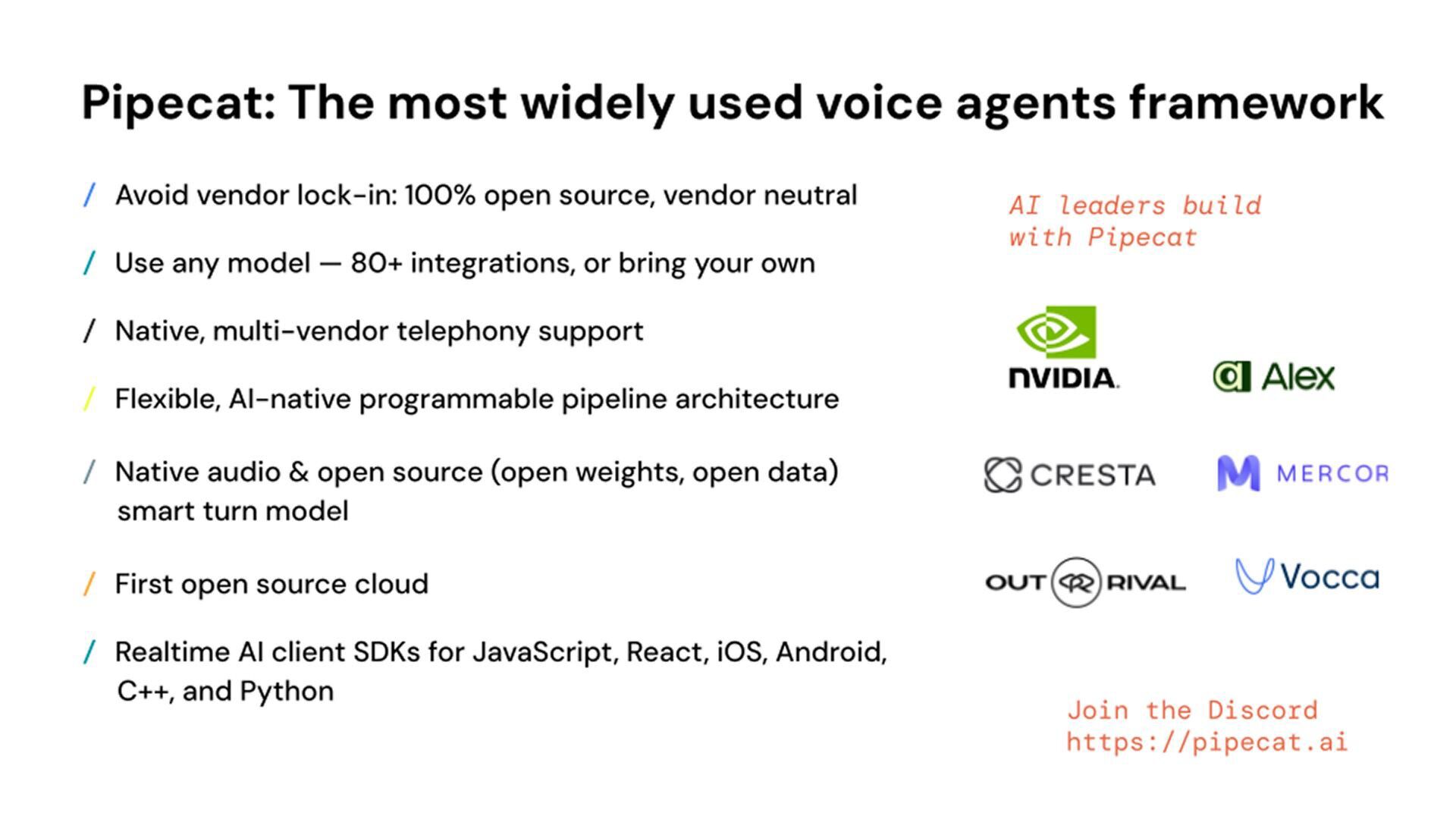 Pipecat: The most widely used voice agents framework

/ Avoid vendor lock-in: 100% open source, vendor neutral

/ Use any model — 80+ integrations, or bring your own

/ Native, multi-vendor telephony support

/ Flexible, AI-native programmable pipeline architecture

/ Native audio & open source (open weights, open data) smart turn model

/ First open source cloud

/ Realtime AI client SDKs for JavaScript, React, iOS, Android, C++, and Python

AI leaders build with Pipecat

NVIDIA.

Alex

CRESTA

MERCOR

OUT RIVAL

Vocca

Join the Discord
https://pipecat.ai